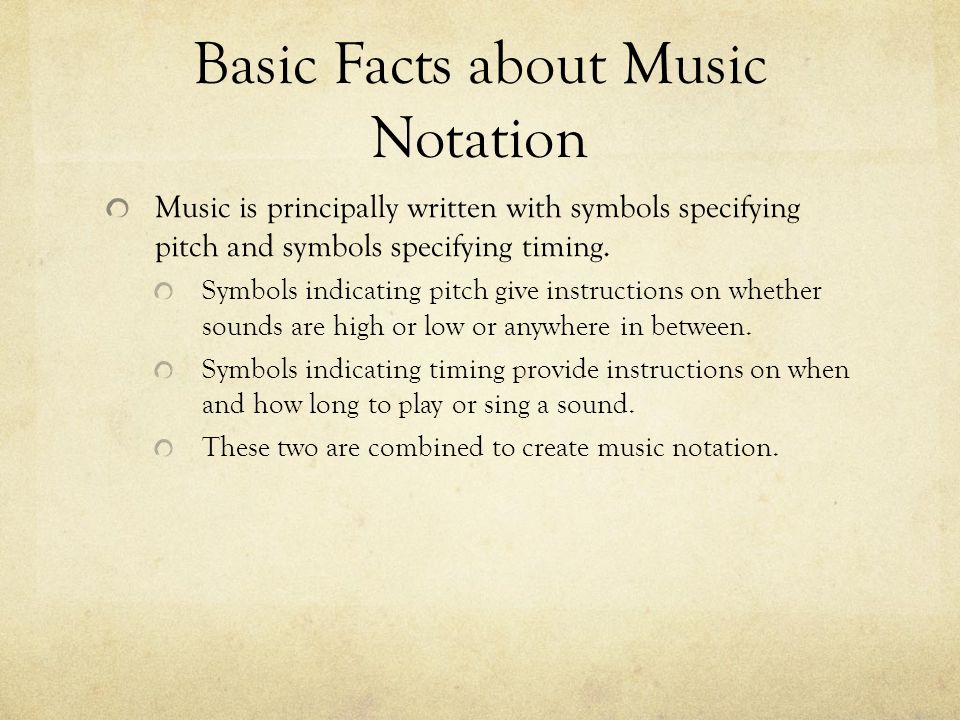 Basic Facts about Music Notation

Music is principally written with symbols specifying pitch and symbols specifying timing.

Symbols indicating pitch give instructions on whether sounds are high or low or anywhere in between.

Symbols indicating timing provide instructions on when and how long to play or sing a sound.

These two are combined to create music notation.